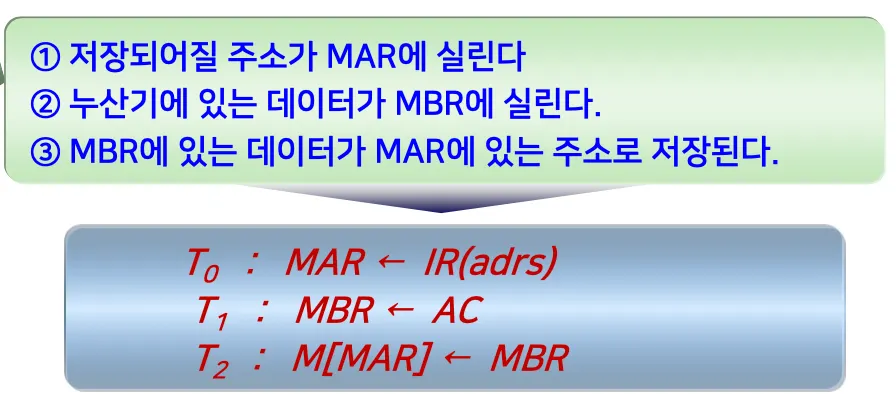 ① 저장되어질 주소가 MAR에 실린다
② 누산기에 있는 데이터가 MBR에 실린다.
③ MBR에 있는 데이터가 MAR에 있는 주소로 저장된다.

$T_0$ : $MAR \leftarrow IR(adrs)$
$T_1$ : $MBR \leftarrow AC$
$T_2$ : $M[MAR] \leftarrow MBR$